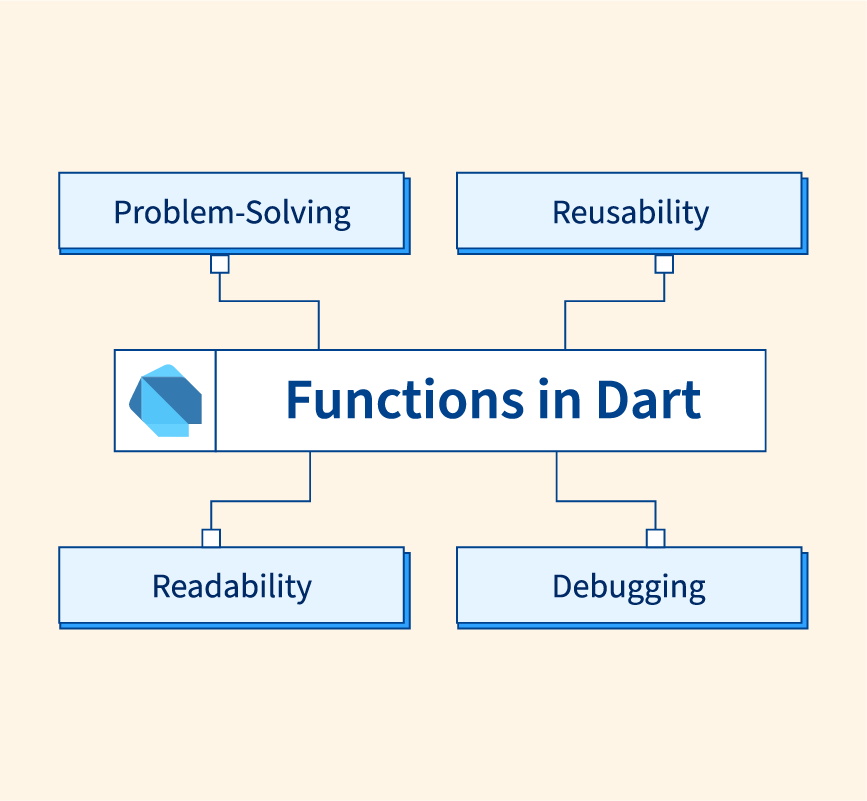 Problem-Solving

Reusability

Functions in Dart

Readability

Debugging